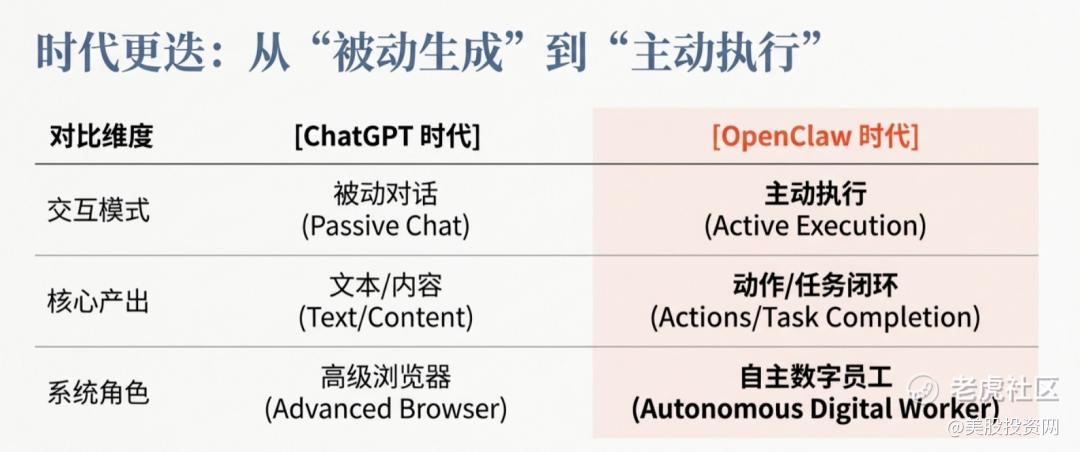 时代更迭：从“被动生成”到“主动执行”

| 对比维度 | [ChatGPT 时代] | [OpenClaw 时代] |
|---|---|---|
| 交互模式 | 被动对话 (Passive Chat) | 主动执行 (Active Execution) |
| 核心产出 | 文本/内容 (Text/Content) | 动作/任务闭环 (Actions/Task Completion) |
| 系统角色 | 高级浏览器 (Advanced Browser) | 自主数字员工 (Autonomous Digital Worker) |

老虎社区
@美股投资网